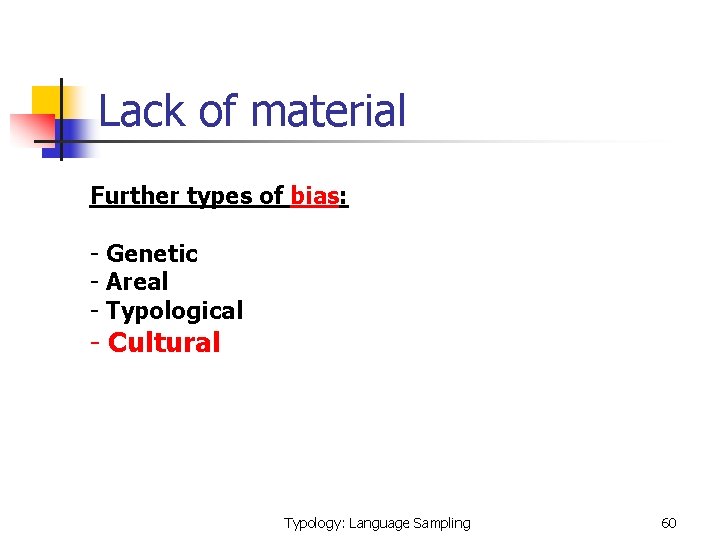 Lack of material

Further types of bias:

- Genetic
- Areal
- Typological
- Cultural

Typology: Language Sampling

60